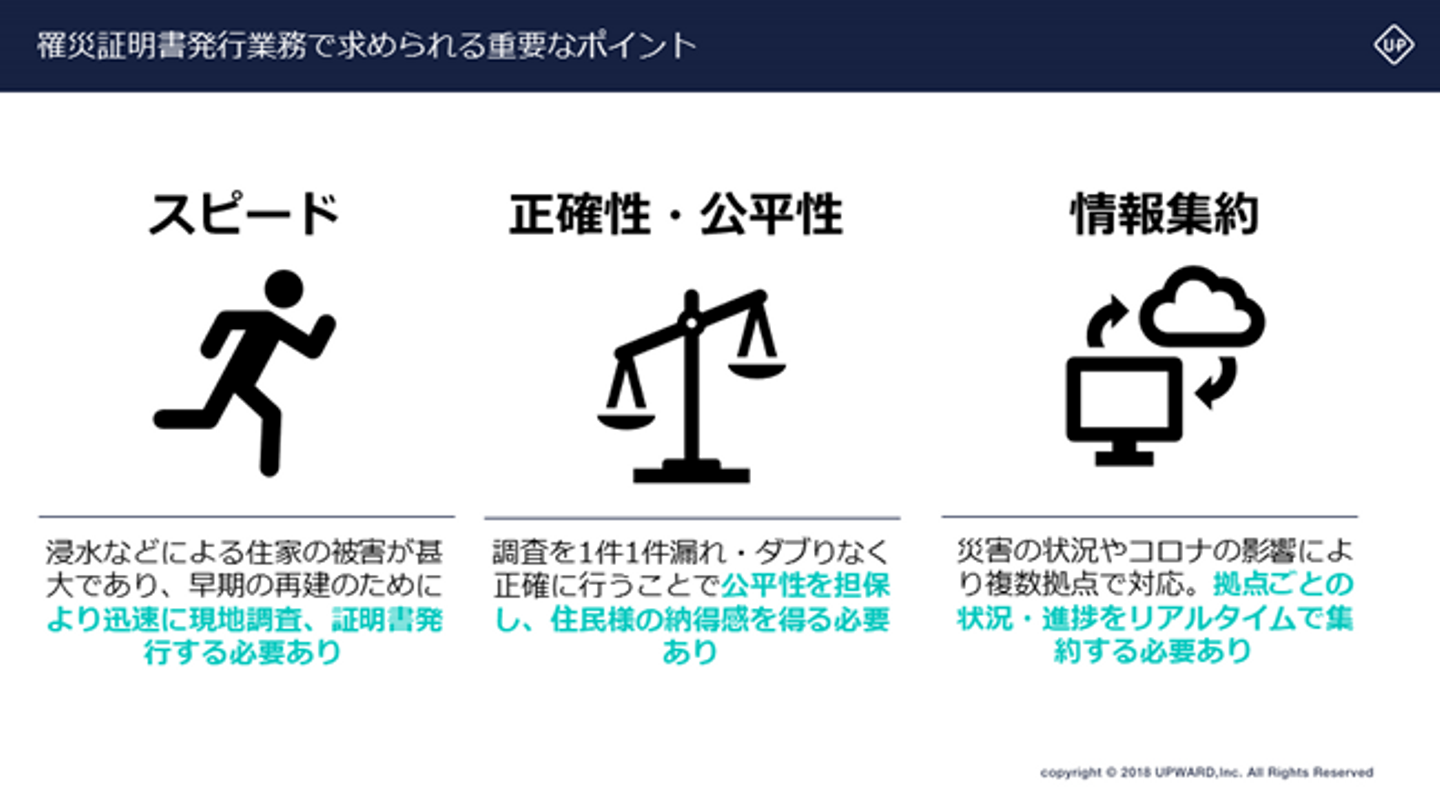 罹災証明書発行業務で求められる重要なポイント

UP

スピード

浸水などによる住家の被害が甚大であり、早期の再建のためにより迅速に現地調査、証明書発行する必要あり

正確性・公平性

調査を1件1件漏れ・ダブりなく正確に行うことで公平性を担保し、住民様の納得感を得る必要あり

情報集約

災害の状況やコロナの影響により複数拠点で対応。拠点ごとの状況・進捗をリアルタイムで集約する必要あり

copyright © 2018 UPWARD,Inc. All Rights Reserved